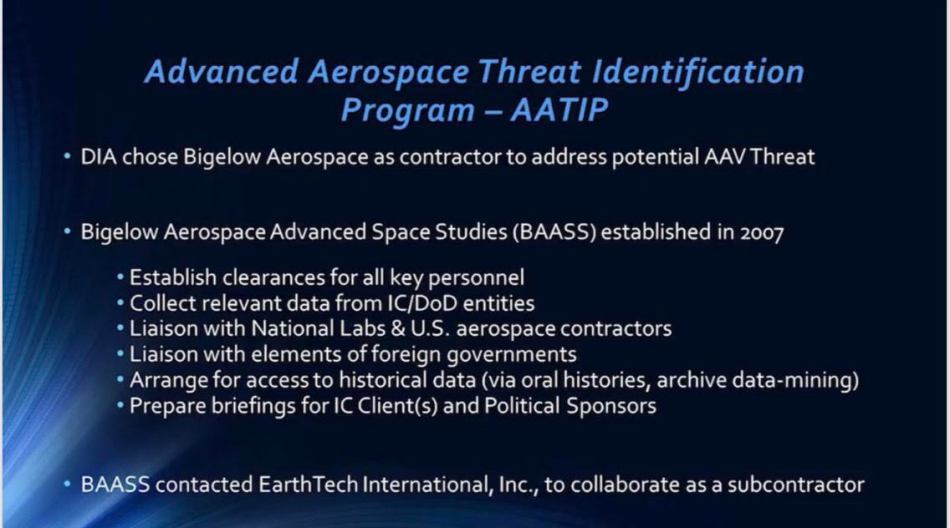 Advanced Aerospace Threat Identification Program – AATIP

• DIA chose Bigelow Aerospace as contractor to address potential AAV Threat

• Bigelow Aerospace Advanced Space Studies (BAASS) established in 2007

• Establish clearances for all key personnel
• Collect relevant data from IC/DoD entities
• Liaison with National Labs & U.S. aerospace contractors
• Liaison with elements of foreign governments
• Arrange for access to historical data (via oral histories, archive data-mining)
• Prepare briefings for IC Client(s) and Political Sponsors

• BAASS contacted EarthTech International, Inc., to collaborate as a subcontractor